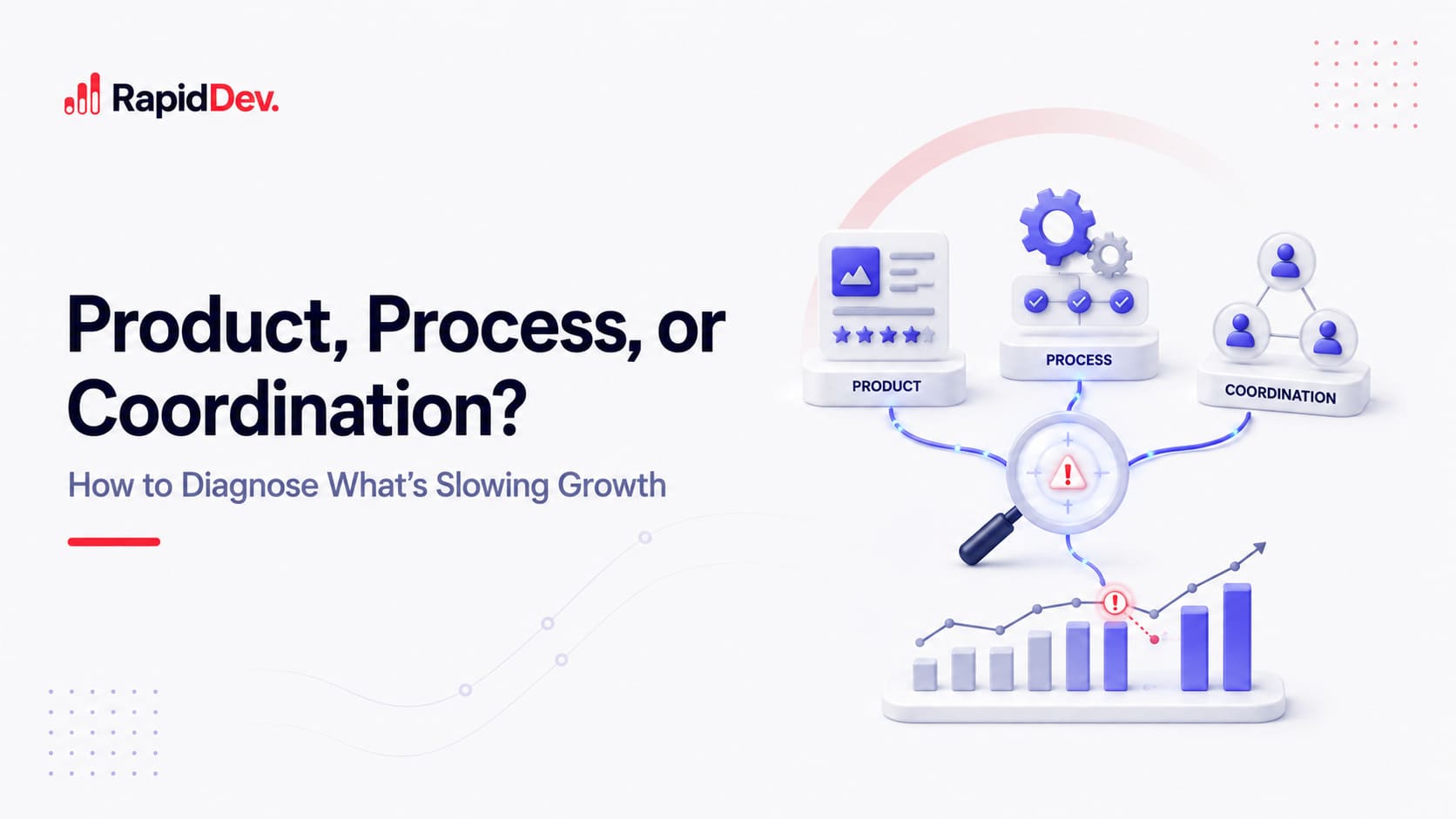 RapidDev.

Product, Process, or Coordination?

How to Diagnose What's Slowing Growth

PRODUCT

PROCESS

COORDINATION